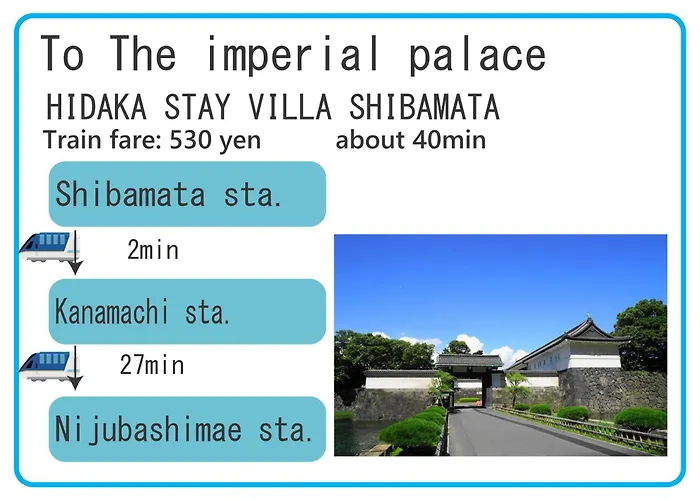 To The imperial palace

HIDAKA STAY VILLA SHIBAMATA

Train fare: 530 yen about 40min

Shibamata sta.

2min

Kanamachi sta.

27min

Nijubashimae sta.